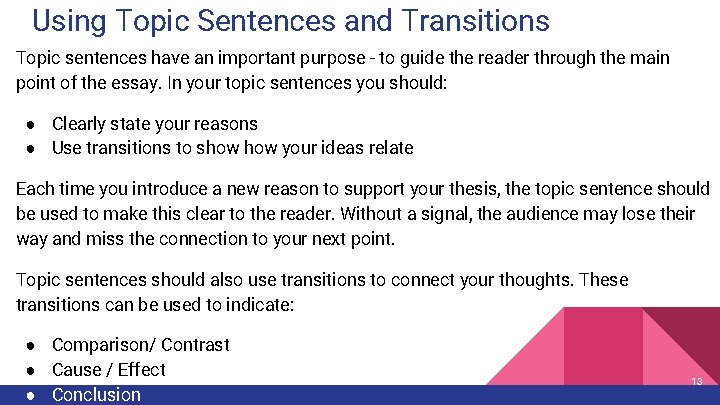 Using Topic Sentences and Transitions

Topic sentences have an important purpose - to guide the reader through the main point of the essay. In your topic sentences you should:

• Clearly state your reasons
• Use transitions to show how your ideas relate

Each time you introduce a new reason to support your thesis, the topic sentence should be used to make this clear to the reader. Without a signal, the audience may lose their way and miss the connection to your next point.

Topic sentences should also use transitions to connect your thoughts. These transitions can be used to indicate:

• Comparison/ Contrast
• Cause / Effect
• Conclusion

13